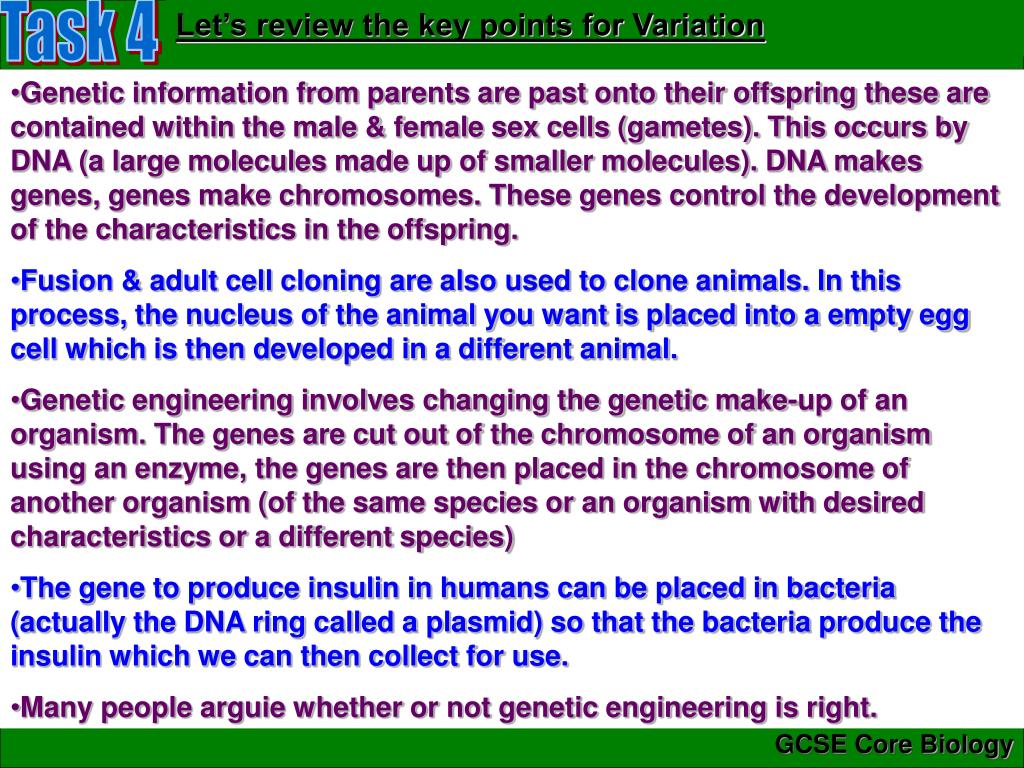 Task 4

Let's review the key points for Variation

•Genetic information from parents are past onto their offspring these are contained within the male & female sex cells (gametes). This occurs by DNA (a large molecules made up of smaller molecules). DNA makes genes, genes make chromosomes. These genes control the development of the characteristics in the offspring.

•Fusion & adult cell cloning are also used to clone animals. In this process, the nucleus of the animal you want is placed into a empty egg cell which is then developed in a different animal.

•Genetic engineering involves changing the genetic make-up of an organism. The genes are cut out of the chromosome of an organism using an enzyme, the genes are then placed in the chromosome of another organism (of the same species or an organism with desired characteristics or a different species)

•The gene to produce insulin in humans can be placed in bacteria (actually the DNA ring called a plasmid) so that the bacteria produce the insulin which we can then collect for use.

•Many people arguie whether or not genetic engineering is right.

GCSE Core Biology